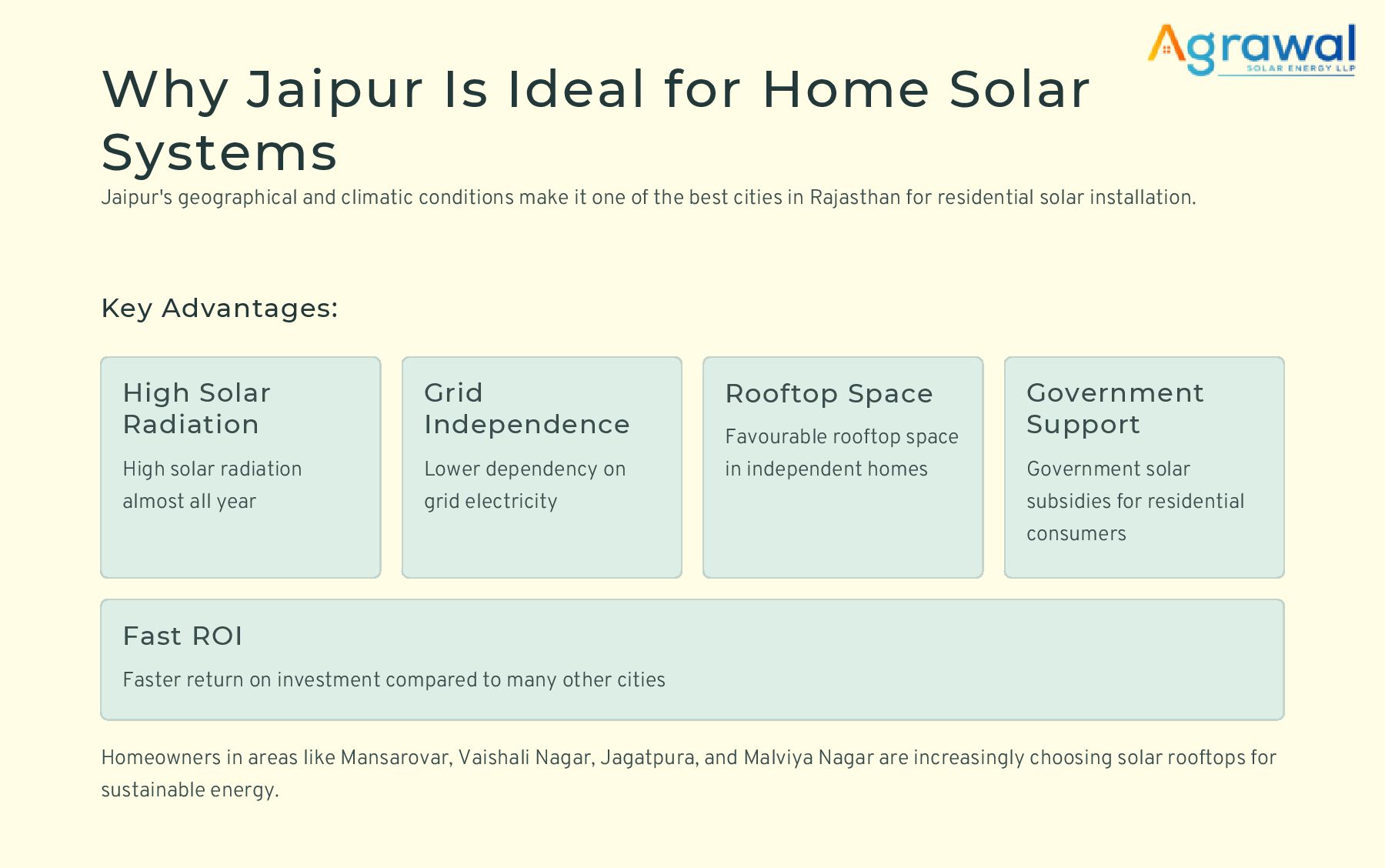 Agrawal
SOLAR ENERGY LLP

Why Jaipur Is Ideal for Home Solar Systems

Jaipur's geographical and climatic conditions make it one of the best cities in Rajasthan for residential solar installation.

Key Advantages:

High Solar Radiation

High solar radiation almost all year

Grid Independence

Lower dependency on grid electricity

Rooftop Space

Favourable rooftop space in independent homes

Government Support

Government solar subsidies for residential consumers

Fast ROI

Faster return on investment compared to many other cities

Homeowners in areas like Mansarovar, Vaishali Nagar, Jagatpura, and Malviya Nagar are increasingly choosing solar rooftops for sustainable energy.